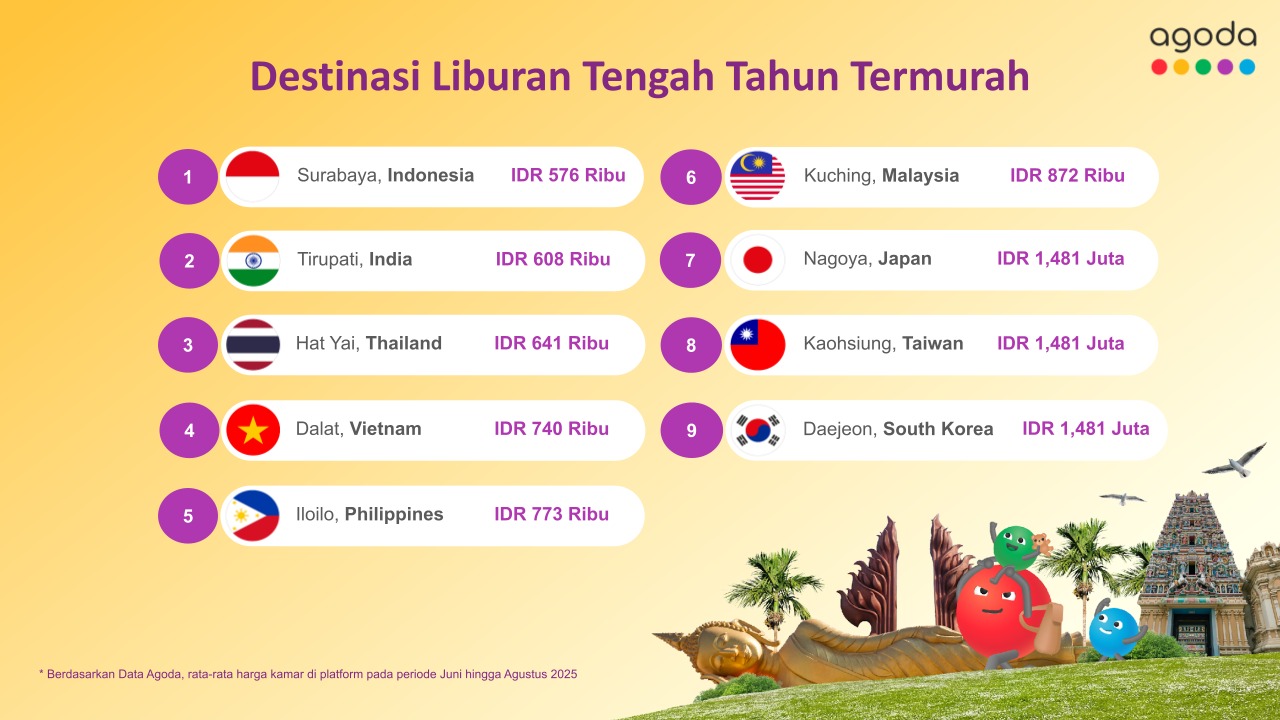 agoda

Destinasi Liburan Tengah Tahun Termurah

1 Surabaya, Indonesia IDR 576 Ribu

2 Tirupati, India IDR 608 Ribu

3 Hat Yai, Thailand IDR 641 Ribu

4 Dalat, Vietnam IDR 740 Ribu

5 Iloilo, Philippines IDR 773 Ribu

6 Kuching, Malaysia IDR 872 Ribu

7 Nagoya, Japan IDR 1,481 Juta

8 Kaohsiung, Taiwan IDR 1,481 Juta

9 Daejeon, South Korea IDR 1,481 Juta

* Berdasarkan Data Agoda, rata-rata harga kamar di platform pada periode Juni hingga Agustus 2025